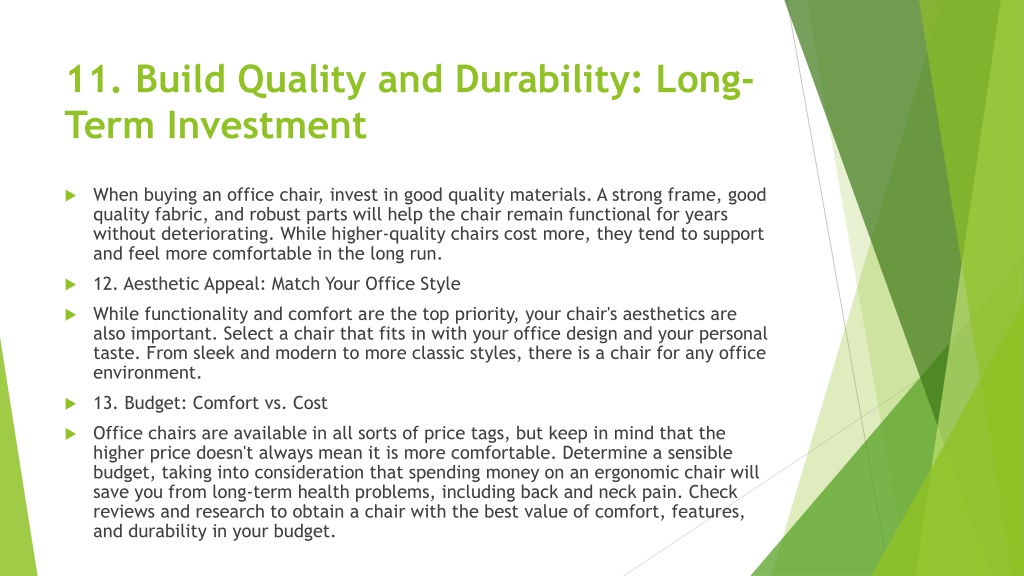 11. Build Quality and Durability: Long-Term Investment

When buying an office chair, invest in good quality materials. A strong frame, good quality fabric, and robust parts will help the chair remain functional for years without deteriorating. While higher-quality chairs cost more, they tend to support and feel more comfortable in the long run.

12. Aesthetic Appeal: Match Your Office Style

While functionality and comfort are the top priority, your chair's aesthetics are also important. Select a chair that fits in with your office design and your personal taste. From sleek and modern to more classic styles, there is a chair for any office environment.

13. Budget: Comfort vs. Cost

Office chairs are available in all sorts of price tags, but keep in mind that the higher price doesn't always mean it is more comfortable. Determine a sensible budget, taking into consideration that spending money on an ergonomic chair will save you from long-term health problems, including back and neck pain. Check reviews and research to obtain a chair with the best value of comfort, features, and durability in your budget.